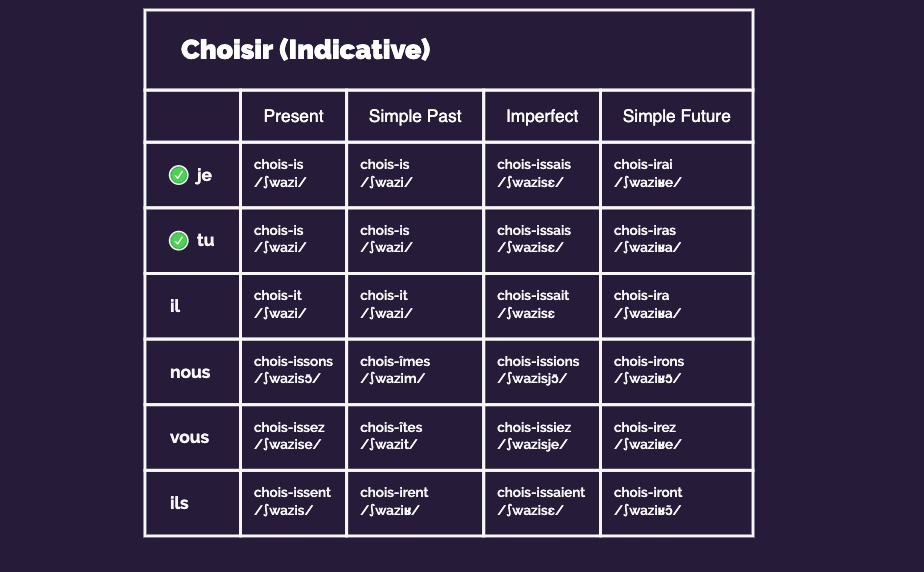 Choisir (Indicative)

| | Present | Simple Past | Imperfect | Simple Future |
|---|---|---|---|---|
| je | chois-is /ʃwazi/ | chois-is /ʃwazi/ | chois-issais /ʃwazisɛ/ | chois-irai /ʃwaziʁe/ |
| tu | chois-is /ʃwazi/ | chois-is /ʃwazi/ | chois-issais /ʃwazisɛ/ | chois-iras /ʃwaziʁa/ |
| il | chois-it /ʃwazi/ | chois-it /ʃwazi/ | chois-issait /ʃwazisɛ | chois-ira /ʃwaziʁa/ |
| nous | chois-issons /ʃwazisɔ̃/ | chois-îmes /ʃwazim/ | chois-issions /ʃwazisjɔ̃/ | chois-irons /ʃwaziʁɔ̃/ |
| vous | chois-issez /ʃwazise/ | chois-îtes /ʃwazit/ | chois-issiez /ʃwazisje/ | chois-irez /ʃwaziʁe/ |
| ils | chois-issent /ʃwazis/ | chois-irent /ʃwaziʁ/ | chois-issaient /ʃwazisɛ/ | chois-iront /ʃwaziʁɔ̃/ |